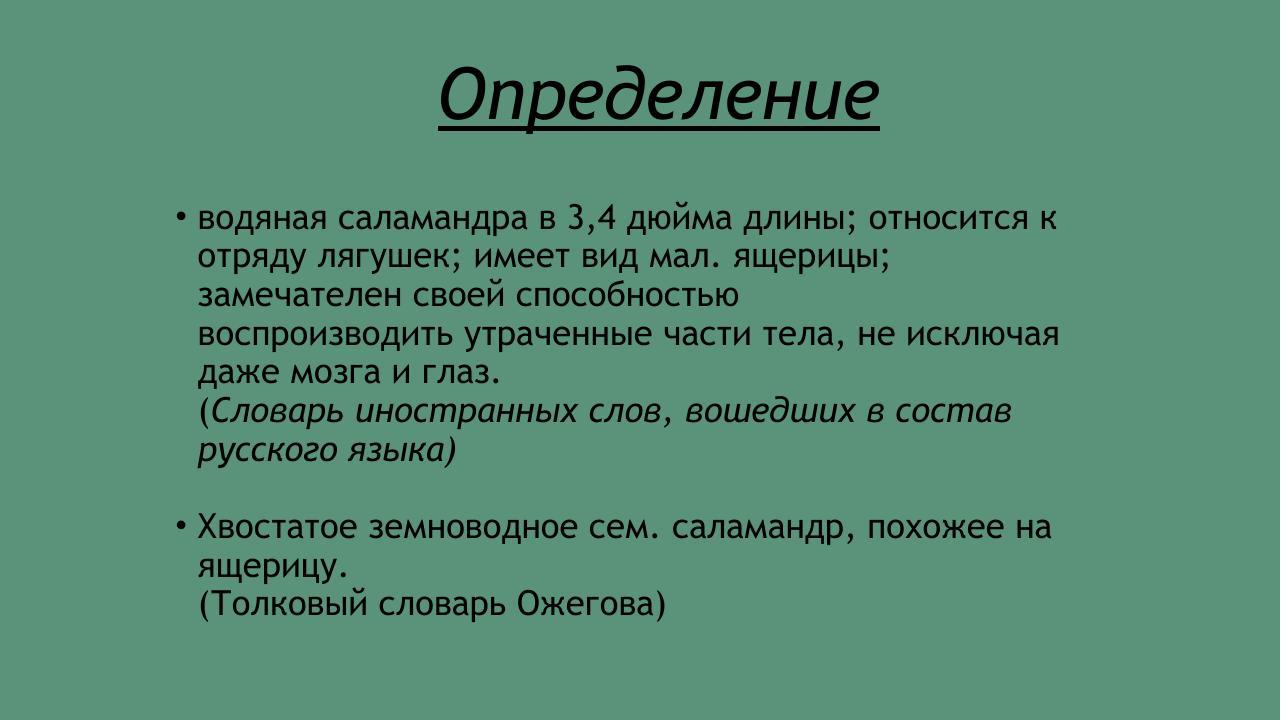 Определение

• водяная саламандра в 3,4 дюйма длины; относится к отряду лягушек; имеет вид мал. ящерицы; замечателен своей способностью воспроизводить утраченные части тела, не исключая даже мозга и глаз.
(Словарь иностранных слов, вошедших в состав русского языка)

• Хвостатое земноводное сем. саламандр, похожее на ящерицу.
(Толковый словарь Ожегова)